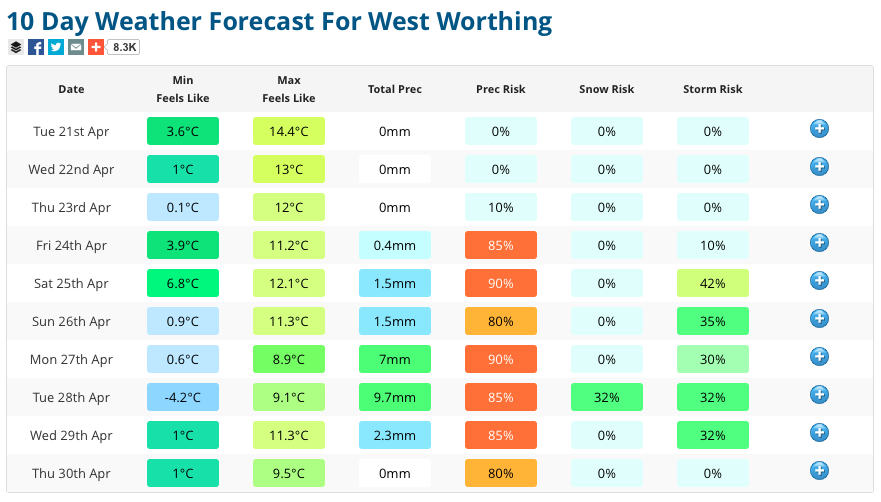 10 Day Weather Forecast For West Worthing

8.3K

| Date | Min Feels Like | Max Feels Like | Total Prec | Prec Risk | Snow Risk | Storm Risk |
|---|---|---|---|---|---|---|
| Tue 21st Apr | 3.6°C | 14.4°C | 0mm | 0% | 0% | 0% |
| Wed 22nd Apr | 1°C | 13°C | 0mm | 0% | 0% | 0% |
| Thu 23rd Apr | 0.1°C | 12°C | 0mm | 10% | 0% | 0% |
| Fri 24th Apr | 3.9°C | 11.2°C | 0.4mm | 85% | 0% | 10% |
| Sat 25th Apr | 6.8°C | 12.1°C | 1.5mm | 90% | 0% | 42% |
| Sun 26th Apr | 0.9°C | 11.3°C | 1.5mm | 80% | 0% | 35% |
| Mon 27th Apr | 0.6°C | 8.9°C | 7mm | 90% | 0% | 30% |
| Tue 28th Apr | -4.2°C | 9.1°C | 9.7mm | 85% | 32% | 32% |
| Wed 29th Apr | 1°C | 11.3°C | 2.3mm | 85% | 0% | 32% |
| Thu 30th Apr | 1°C | 9.5°C | 0mm | 80% | 0% | 0% |